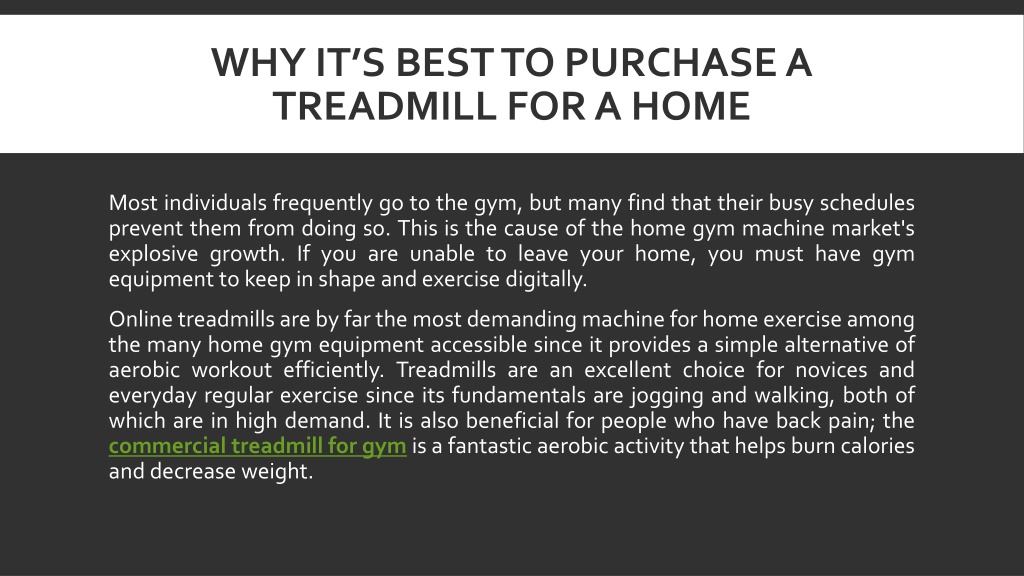 WHY IT'S BEST TO PURCHASE A TREADMILL FOR A HOME

Most individuals frequently go to the gym, but many find that their busy schedules prevent them from doing so. This is the cause of the home gym machine market's explosive growth. If you are unable to leave your home, you must have gym equipment to keep in shape and exercise digitally.

Online treadmills are by far the most demanding machine for home exercise among the many home gym equipment accessible since it provides a simple alternative of aerobic workout efficiently. Treadmills are an excellent choice for novices and everyday regular exercise since its fundamentals are jogging and walking, both of which are in high demand. It is also beneficial for people who have back pain; the commercial treadmill for gym is a fantastic aerobic activity that helps burn calories and decrease weight.